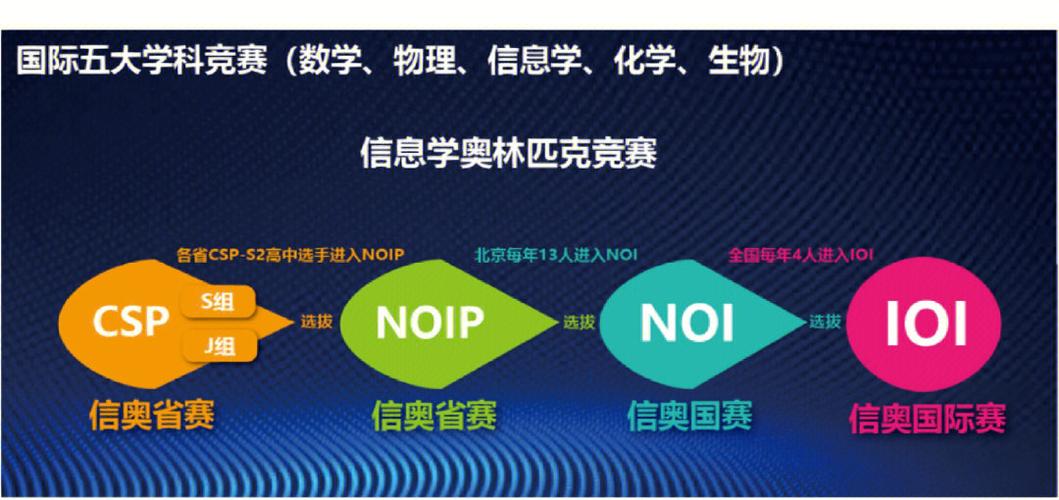 国际五大学科竞赛（数学、物理、信息学、化学、生物）

信息学奥林匹克竞赛

各省CSP-S2高中选手进入NOIP

北京每年13人进入NOI

全国每年4人进入IOI

CSP

S组

J组

选拔

NOIP

选拔

NOI

选拔

IOI

信奥省赛

信奥省赛

信奥国赛

信奥国际赛